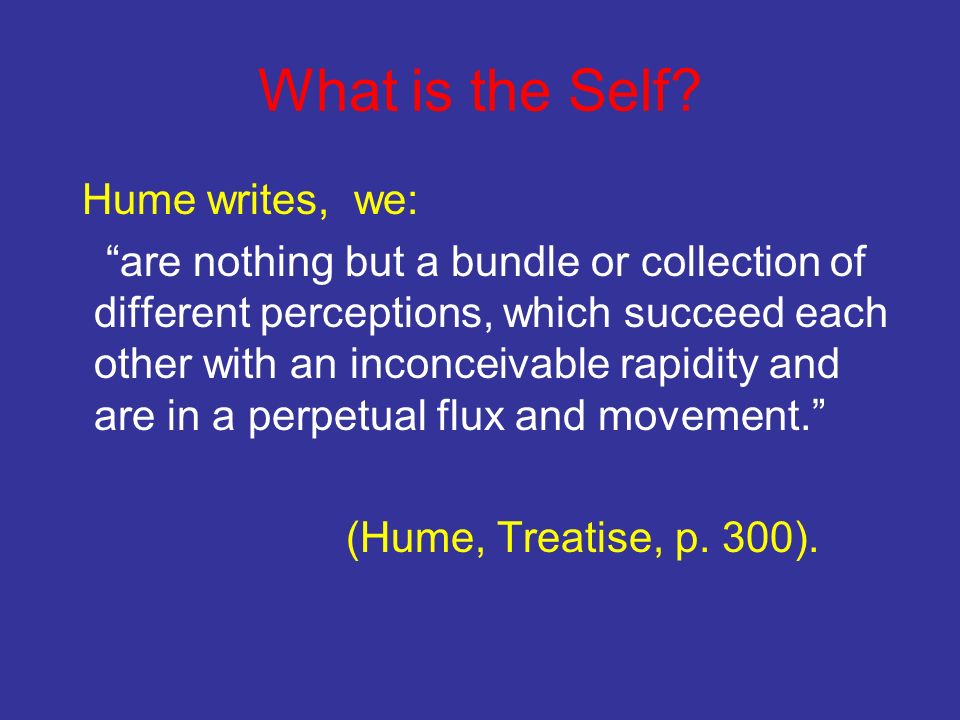 What is the Self?

Hume writes, we:

“are nothing but a bundle or collection of different perceptions, which succeed each other with an inconceivable rapidity and are in a perpetual flux and movement.”

(Hume, Treatise, p. 300).